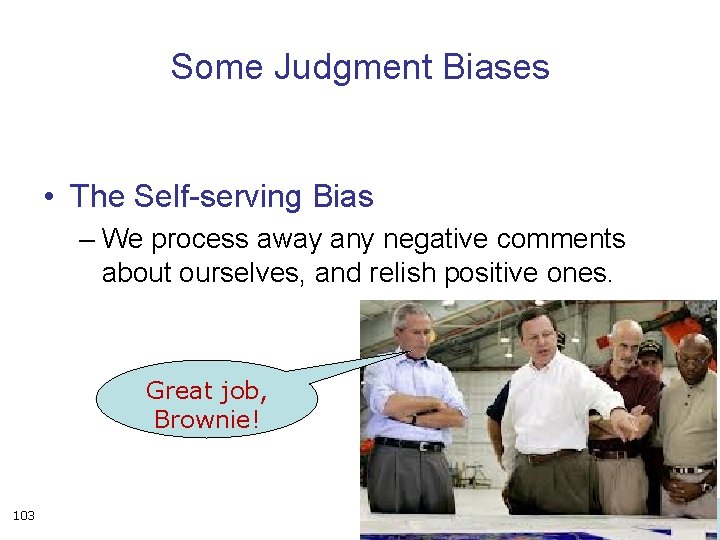 Some Judgment Biases

• The Self-serving Bias
– We process away any negative comments about ourselves, and relish positive ones.

Great job, Brownie!

103